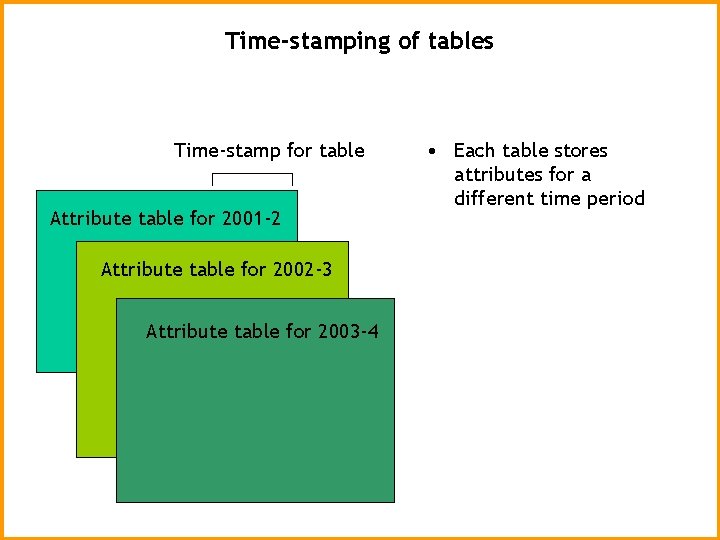 Time-stamping of tables

Time-stamp for table

Attribute table for 2001-2

Attribute table for 2002-3

Attribute table for 2003-4

• Each table stores attributes for a different time period